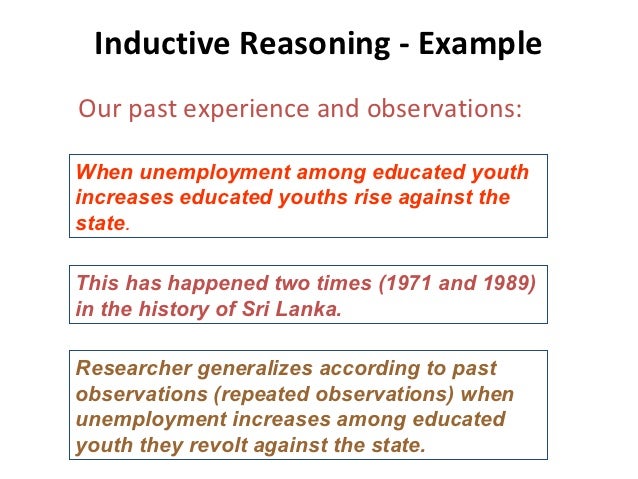 Inductive Reasoning - Example

Our past experience and observations:

When unemployment among educated youth increases educated youths rise against the state.

This has happened two times (1971 and 1989) in the history of Sri Lanka.

Researcher generalizes according to past observations (repeated observations) when unemployment increases among educated youth they revolt against the state.